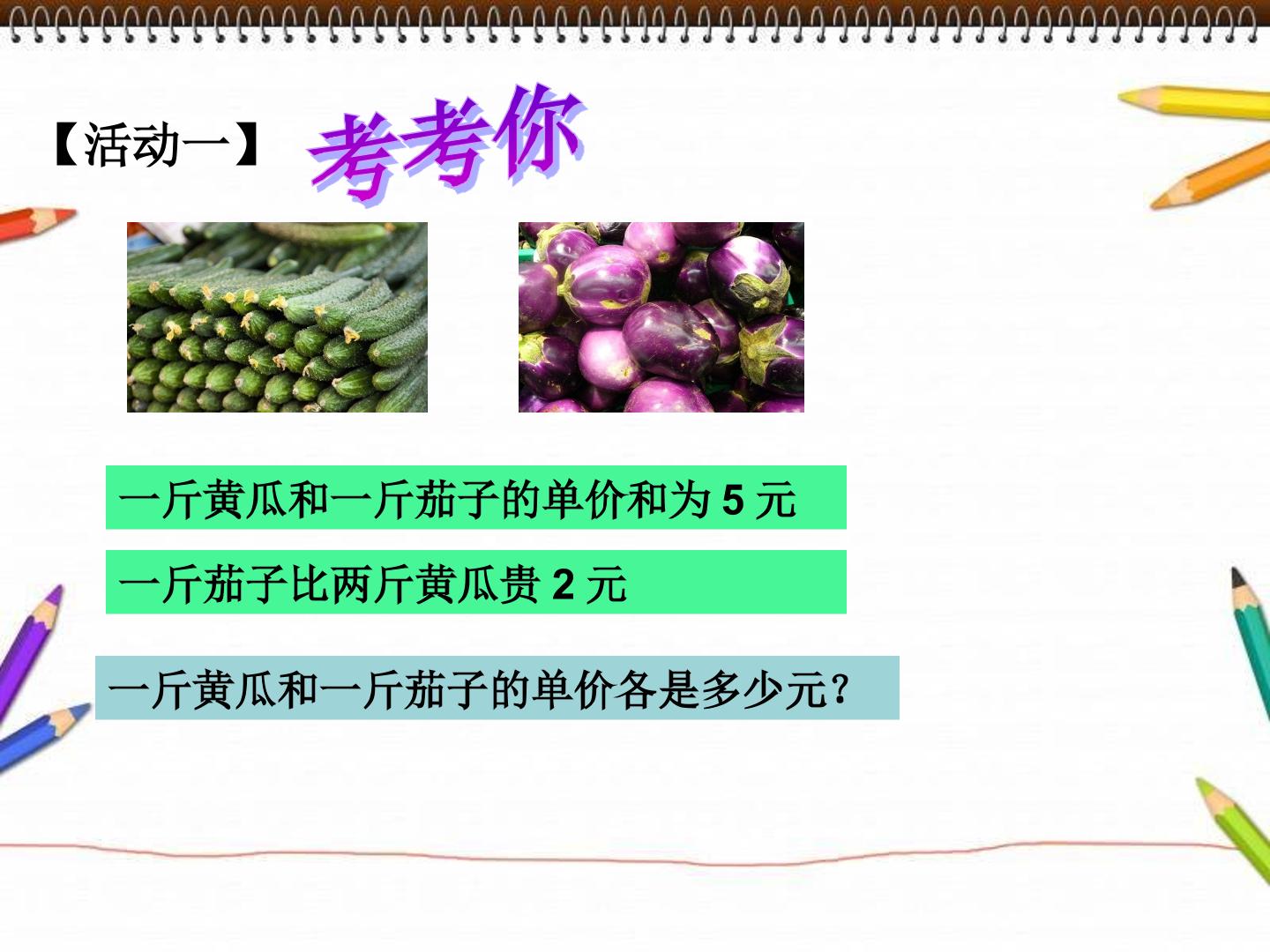 【活动一】 考考你

一斤黄瓜和一斤茄子的单价和为5元

一斤茄子比两斤黄瓜贵2元

一斤黄瓜和一斤茄子的单价各是多少元？